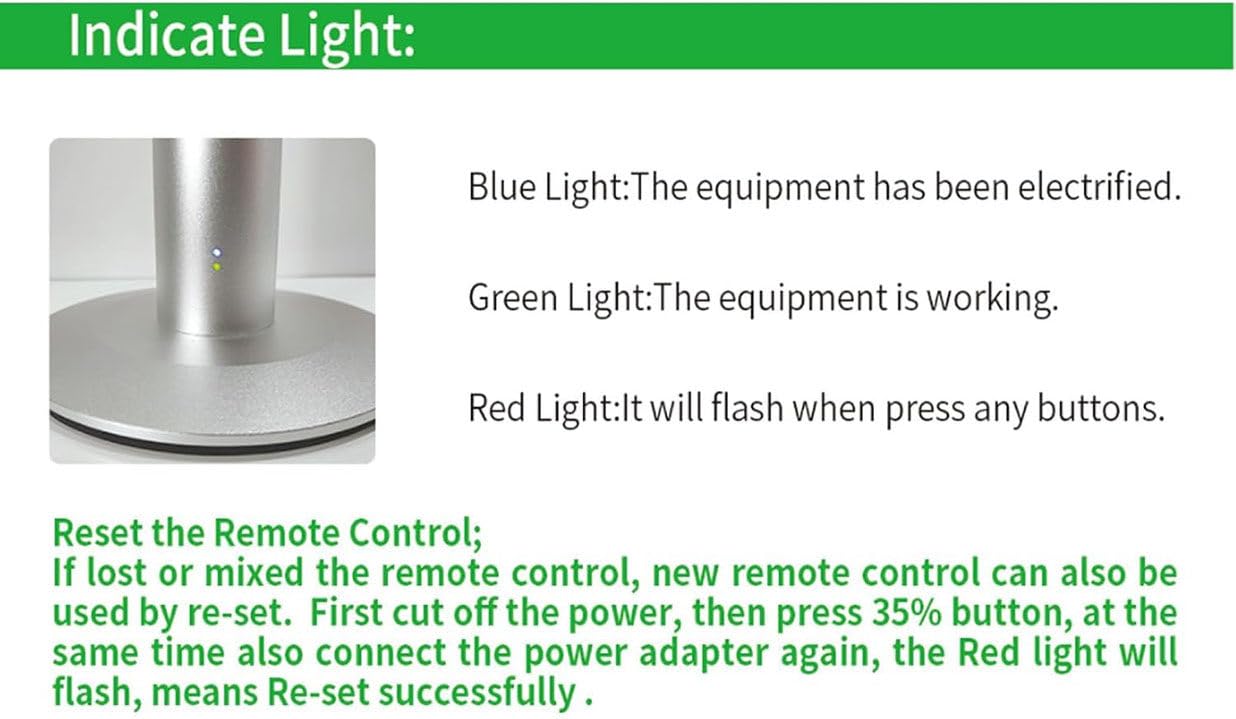 Indicate Light:

Blue Light:The equipment has been electrified.

Green Light:The equipment is working.

Red Light:It will flash when press any buttons.

Reset the Remote Control;
If lost or mixed the remote control, new remote control can also be used by re-set. First cut off the power, then press 35% button, at the same time also connect the power adapter again, the Red light will flash, means Re-set successfully .